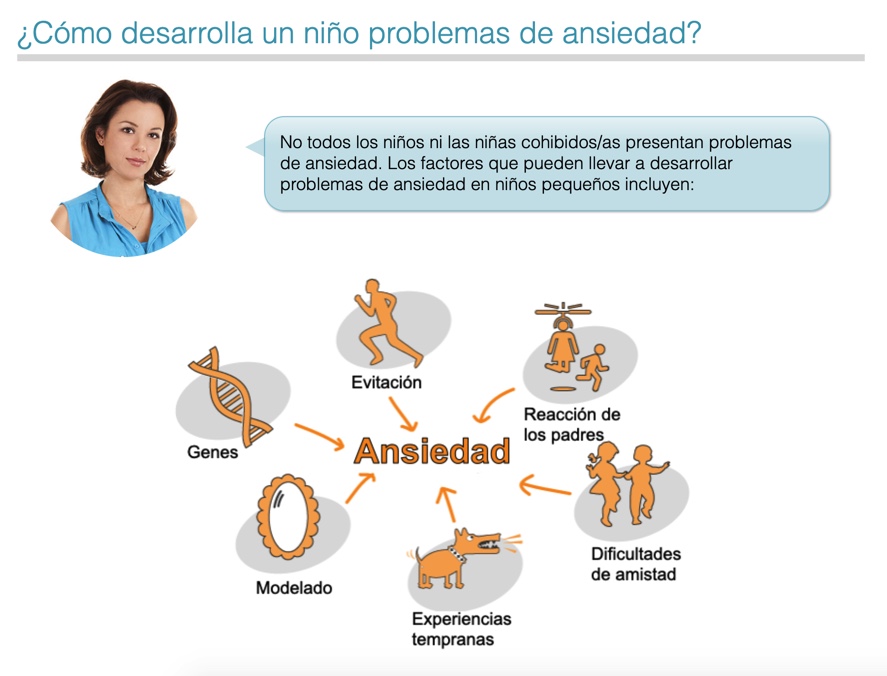 ¿Cómo desarrolla un niño problemas de ansiedad?

No todos los niños ni las niñas cohibidos/as presentan problemas de ansiedad. Los factores que pueden llevar a desarrollar problemas de ansiedad en niños pequeños incluyen:

Evitación

Reacción de los padres

Genes

Ansiedad

Dificultades de amistad

Modelado

Experiencias tempranas